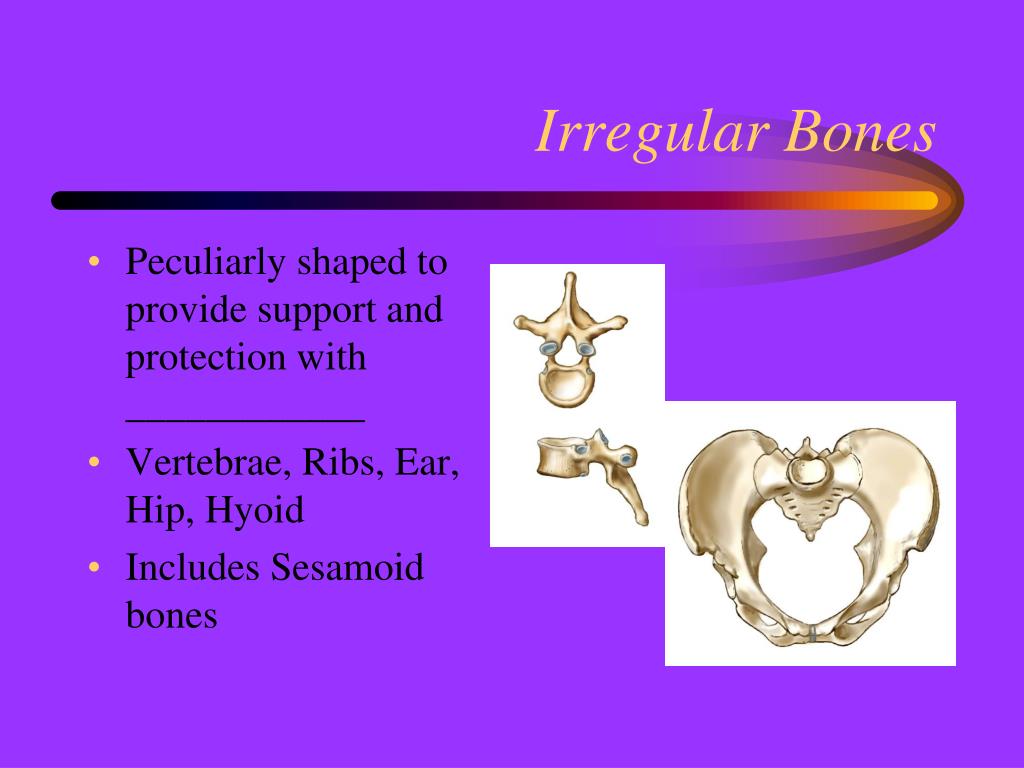 Irregular Bones

• Peculiarly shaped to provide support and protection with ____________
• Vertebrae, Ribs, Ear, Hip, Hyoid
• Includes Sesamoid bones